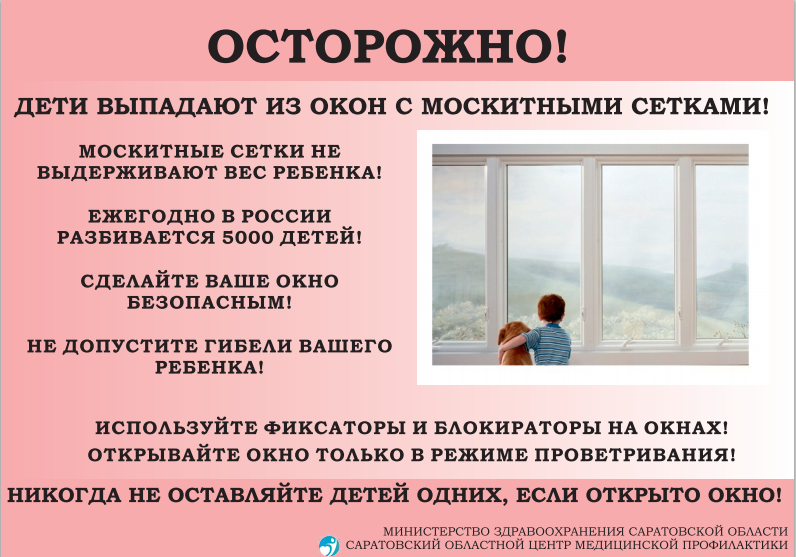 ОСТОРОЖНО!

ДЕТИ ВЫПАДАЮТ ИЗ ОКОН С МОСКИТНЫМИ СЕТКАМИ!

МОСКИТНЫЕ СЕТКИ НЕ ВЫДЕРЖИВАЮТ ВЕС РЕБЕНКА!

ЕЖЕГОДНО В РОССИИ РАЗБИВАЕТСЯ 5000 ДЕТЕЙ!

СДЕЛАЙТЕ ВАШЕ ОКНО БЕЗОПАСНЫМ!

НЕ ДОПУСТИТЕ ГИБЕЛИ ВАШЕГО РЕБЕНКА!

ИСПОЛЬЗУЙТЕ ФИКСАТОРЫ И БЛОКИРАТОРЫ НА ОКНАХ!
ОТКРЫВАЙТЕ ОКНО ТОЛЬКО В РЕЖИМЕ ПРОВЕТРИВАНИЯ!

НИКОГДА НЕ ОСТАВЛЯЙТЕ ДЕТЕЙ ОДНИХ, ЕСЛИ ОТКРЫТО ОКНО!

МИНИСТЕРСТВО ЗДРАВООХРАНЕНИЯ САРАТОВСКОЙ ОБЛАСТИ
САРАТОВСКИЙ ОБЛАСТНОЙ ЦЕНТР МЕДИЦИНСКОЙ ПРОФИЛАКТИКИ